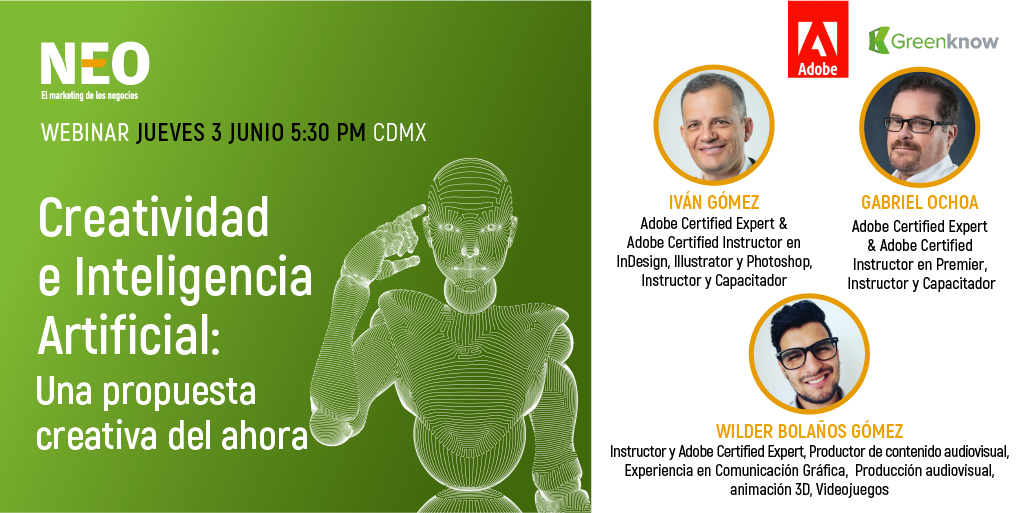 NEO
El marketing de los negocios

WEBINAR JUEVES 3 JUNIO 5:30 PM CDMX

Creatividad e Inteligencia Artificial: Una propuesta creativa del ahora

Adobe

Greenknow

IVÁN GÓMEZ
Adobe Certified Expert & Adobe Certified Instructor en InDesign, Illustrator y Photoshop, Instructor y Capacitador

GABRIEL OCHOA
Adobe Certified Expert & Adobe Certified Instructor en Premier, Instructor y Capacitador

WILDER BOLAÑOS GÓMEZ
Instructor y Adobe Certified Expert, Productor de contenido audiovisual, Experiencia en Comunicación Gráfica, Producción audiovisual, animación 3D, Videojuegos